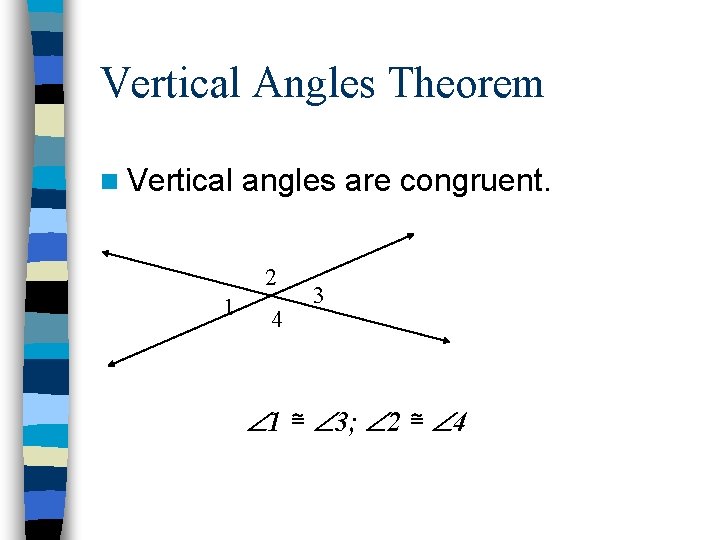 Vertical Angles Theorem

Vertical angles are congruent.

2
1
3
4

$\angle 1 \cong \angle 3; \angle 2 \cong \angle 4$